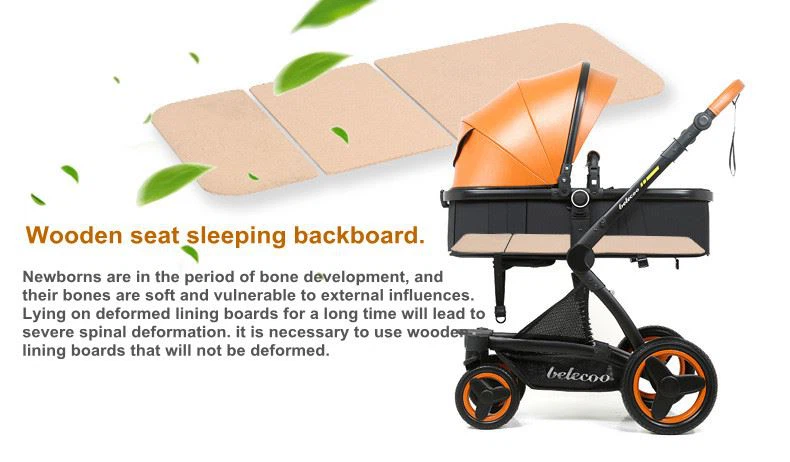 Wooden seat sleeping backboard.

Newborns are in the period of bone development, and their bones are soft and vulnerable to external influences. Lying on deformed lining boards for a long time will lead to severe spinal deformation. it is necessary to use wooden lining boards that will not be deformed.

belecoo

belecoo